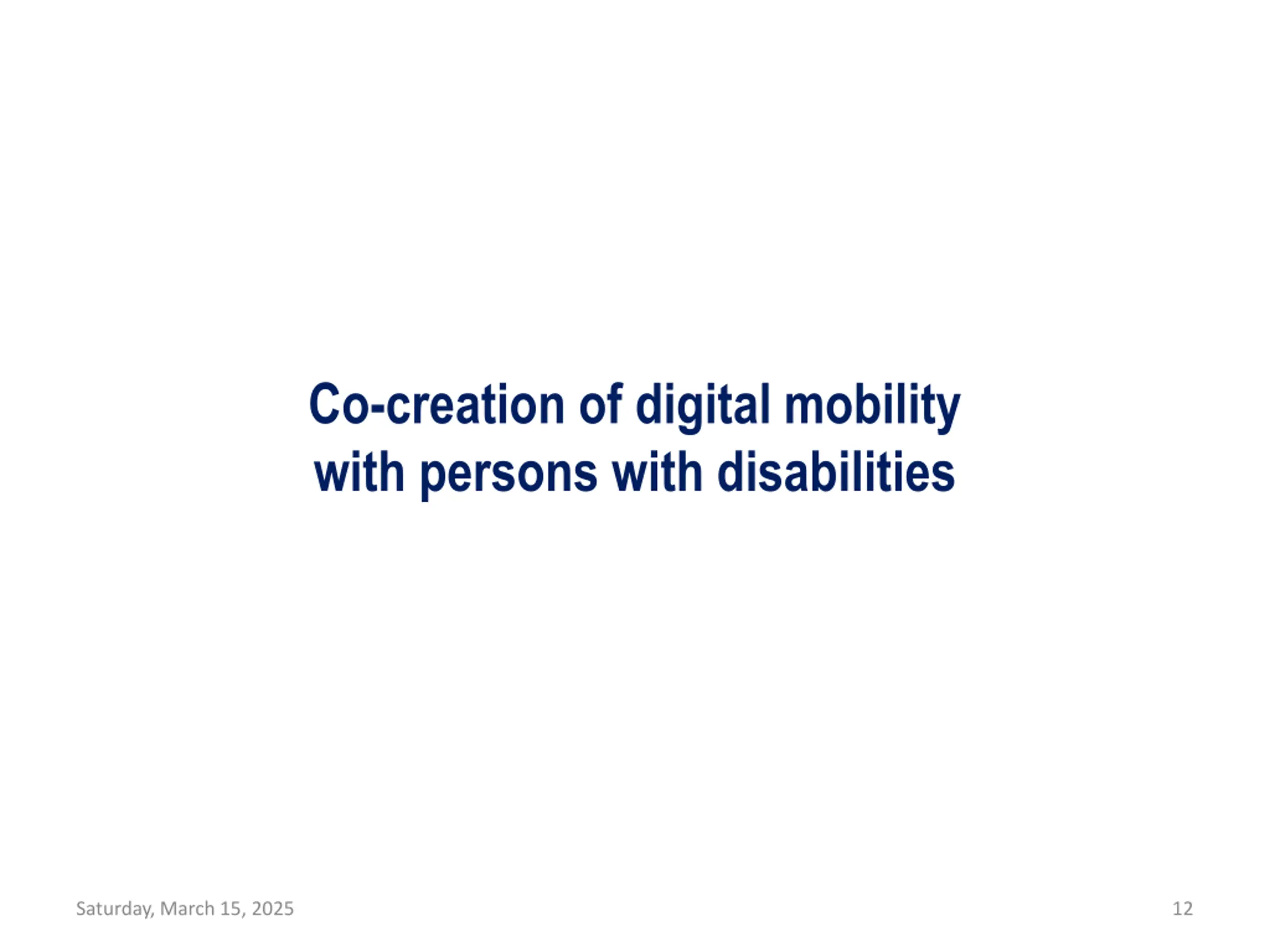 Co-creation of digital mobility with persons with disabilities

Saturday, March 15, 2025

12